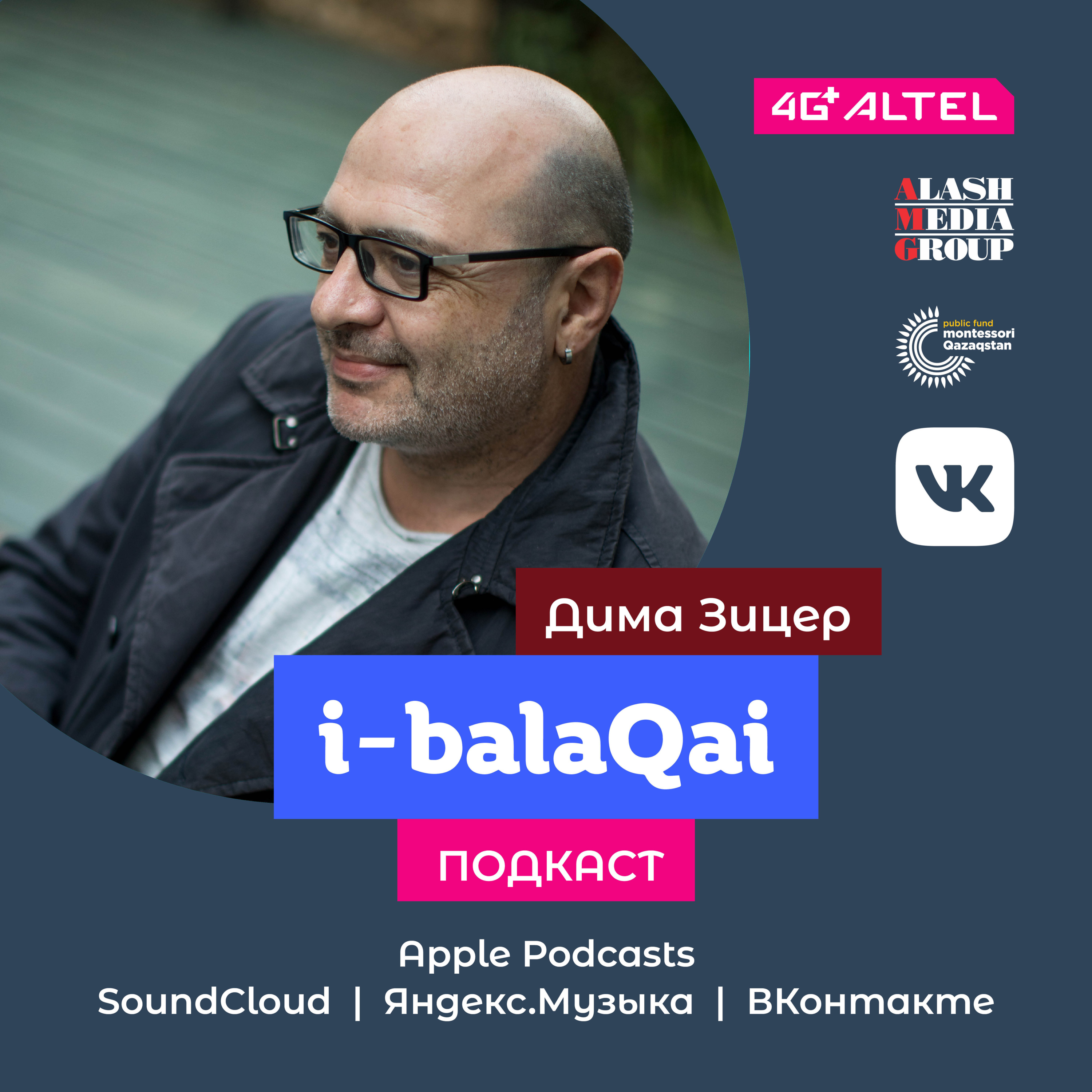 4G+ ALTEL

ALASH MEDIA GROUP

public fund montessori Qazaqstan

VK

Дима Зицер

i-balaQai

ПОДКАСТ

Apple Podcasts
SoundCloud | Яндекс.Музыка | ВКонтакте